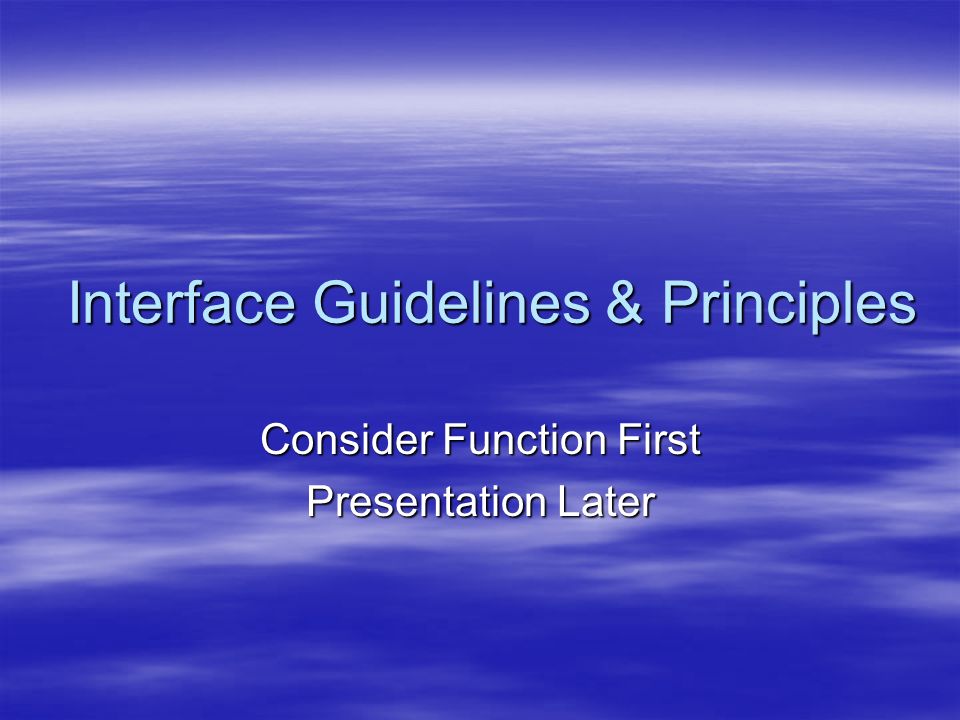 Interface Guidelines & Principles

Consider Function First
Presentation Later